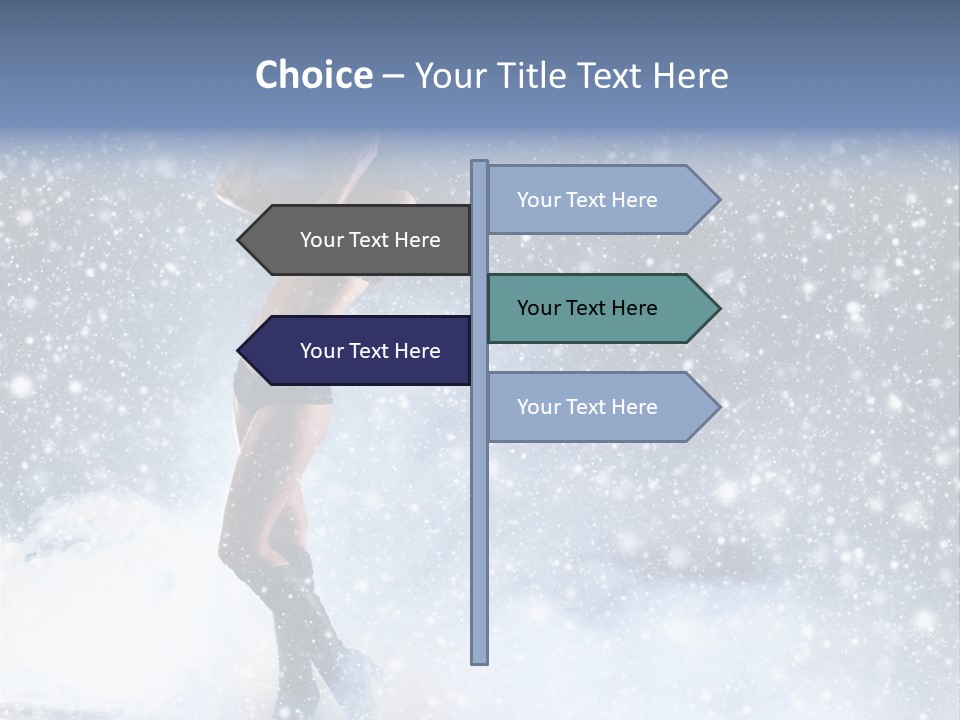 Choice – Your Title Text Here

Your Text Here

Your Text Here

Your Text Here

Your Text Here

Your Text Here